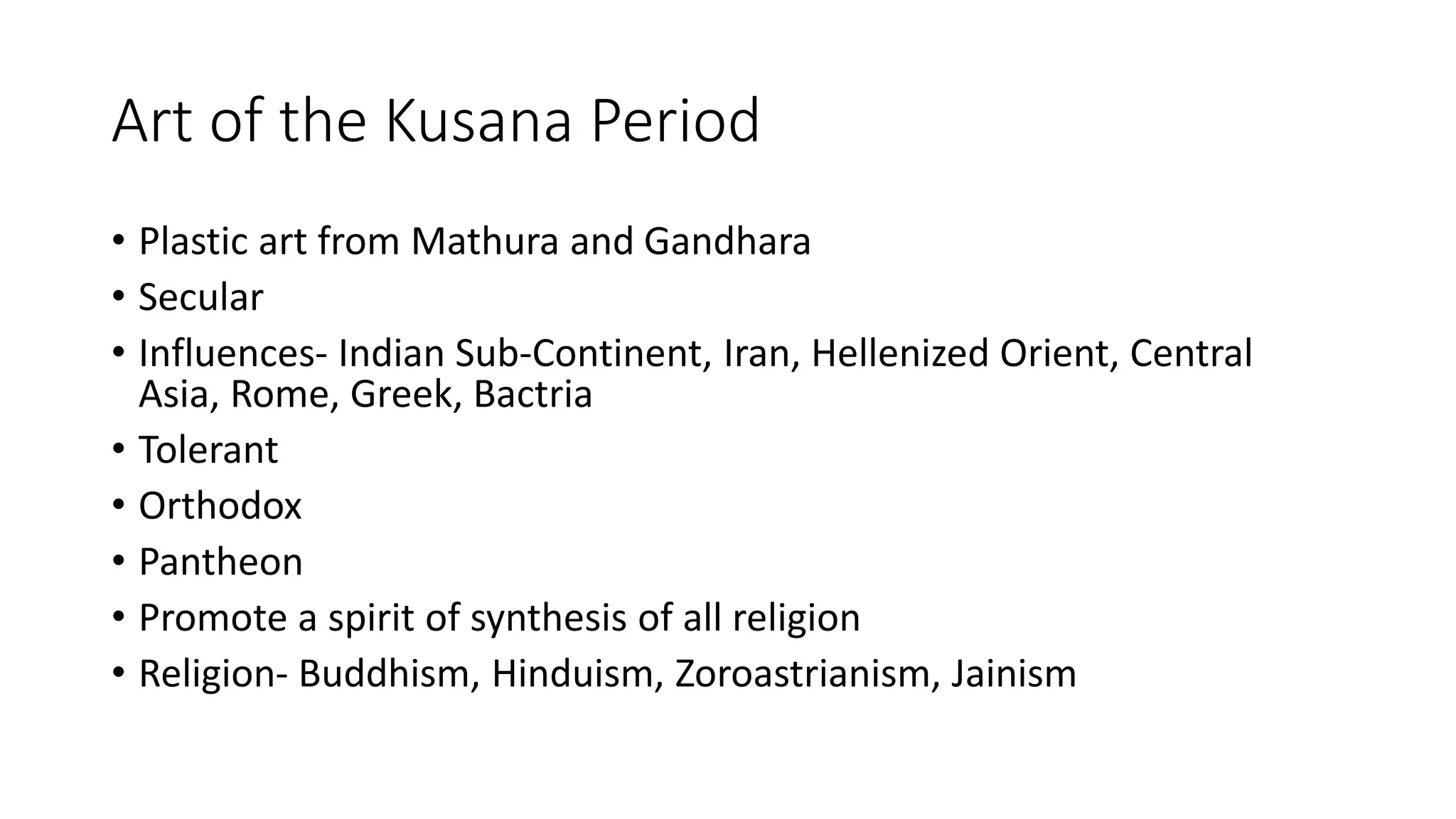 Art of the Kusana Period

• Plastic art from Mathura and Gandhara
• Secular
• Influences- Indian Sub-Continent, Iran, Hellenized Orient, Central Asia, Rome, Greek, Bactria
• Tolerant
• Orthodox
• Pantheon
• Promote a spirit of synthesis of all religion
• Religion- Buddhism, Hinduism, Zoroastrianism, Jainism